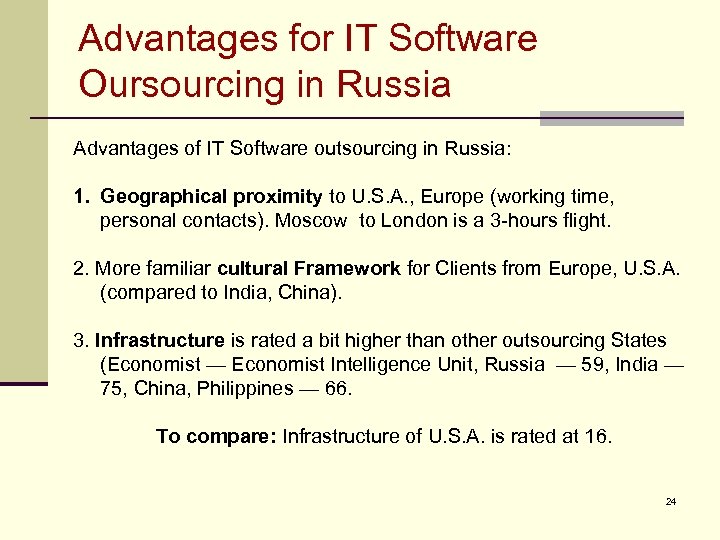 Advantages for IT Software Oursourcing in Russia

Advantages of IT Software outsourcing in Russia:

1. Geographical proximity to U.S.A., Europe (working time, personal contacts). Moscow to London is a 3-hours flight.

2. More familiar cultural Framework for Clients from Europe, U.S.A. (compared to India, China).

3. Infrastructure is rated a bit higher than other outsourcing States (Economist — Economist Intelligence Unit, Russia — 59, India — 75, China, Philippines — 66.

To compare: Infrastructure of U.S.A. is rated at 16.

24